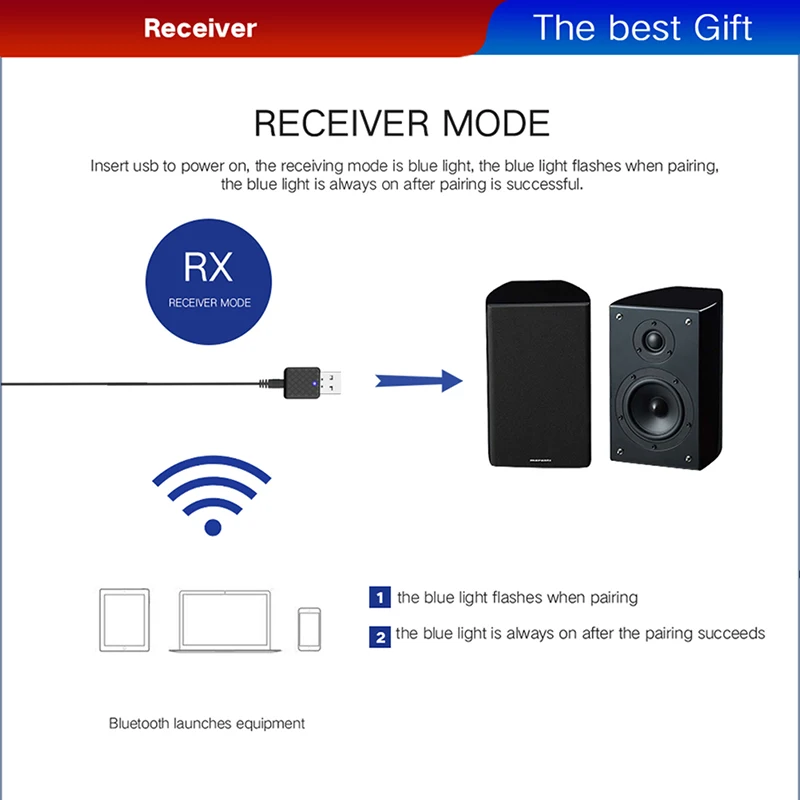 Receiver

The best Gift

RECEIVER MODE

Insert usb to power on, the receiving mode is blue light, the blue light flashes when pairing, the blue light is always on after pairing is successful.

RX
RECEIVER MODE

1 the blue light flashes when pairing

2 the blue light is always on after the pairing succeeds

Bluetooth launches equipment